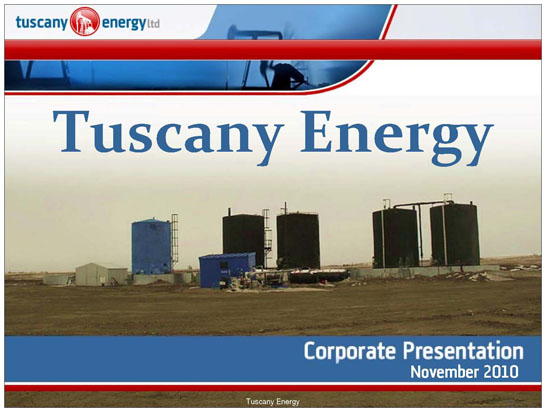 tuscany energy ltd

Tuscany Energy

Corporate Presentation
November 2010

Tuscany Energy